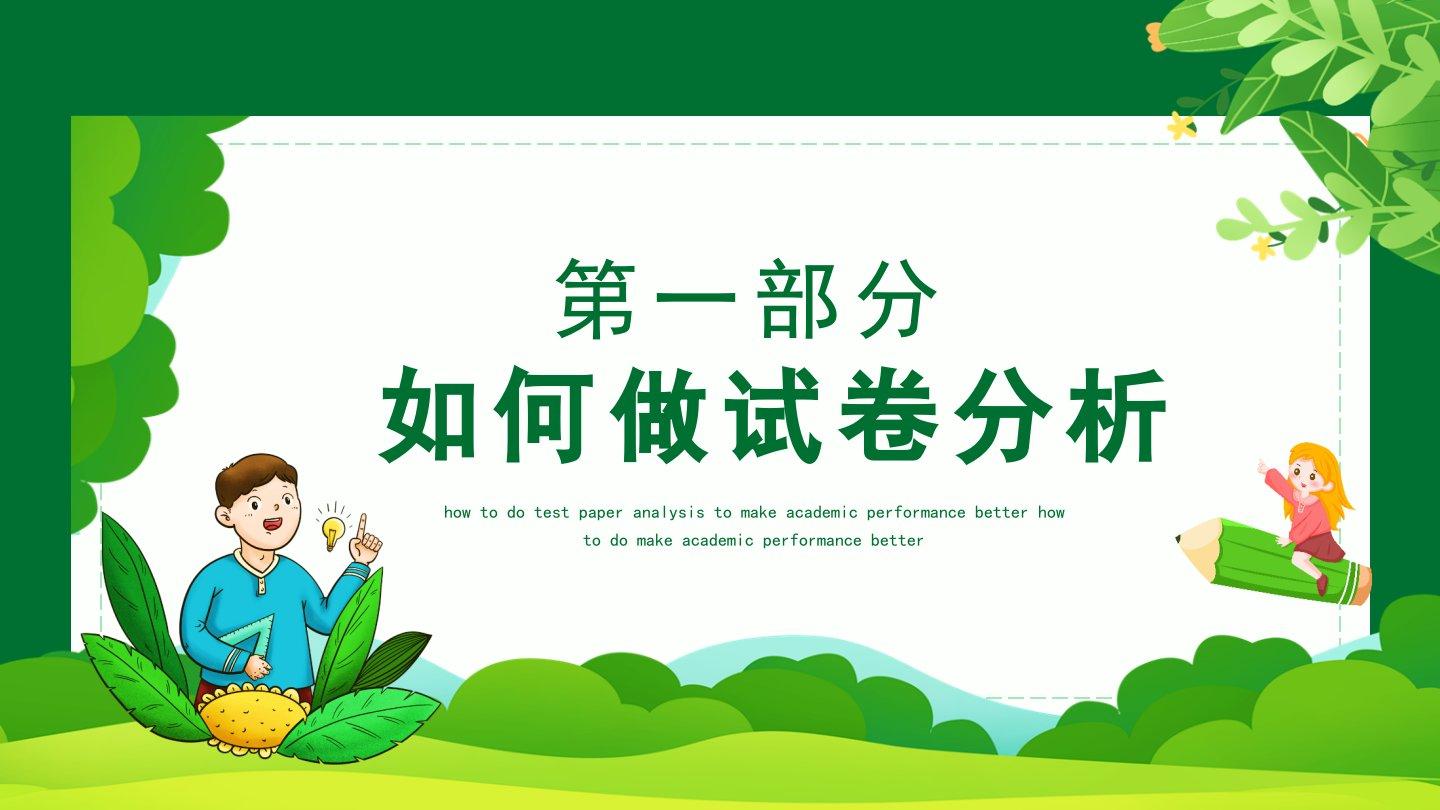 第一部分

如何做试卷分析

how to do test paper analysis to make academic performance better how to do make academic performance better